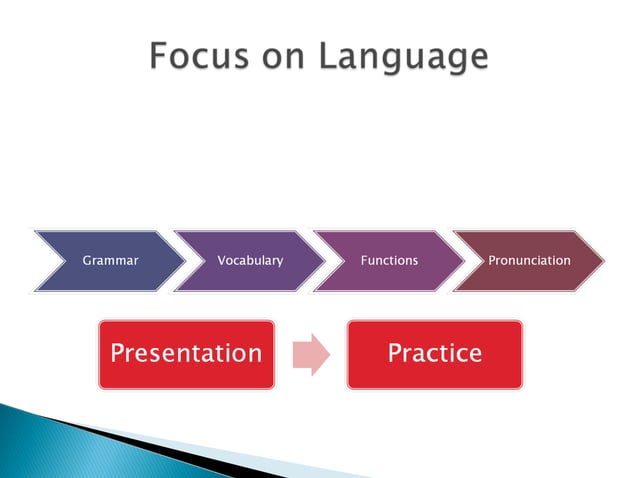 Focus on Language

Grammar

Vocabulary

Functions

Pronunciation

Presentation

Practice